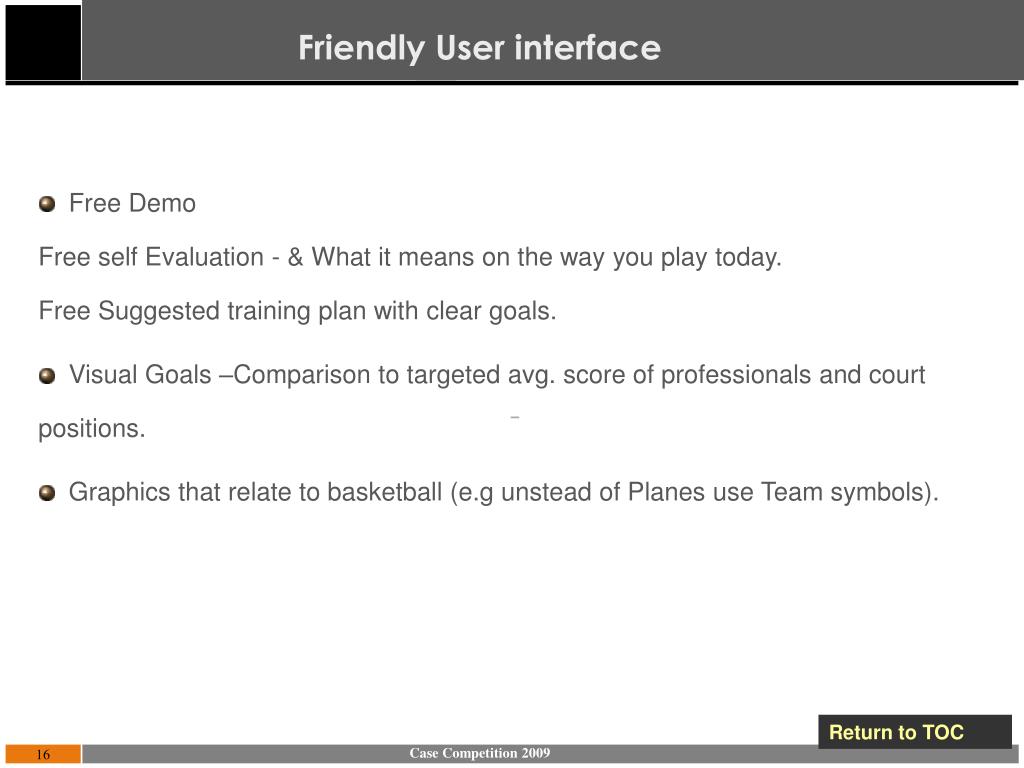 Friendly User interface

Free Demo

Free self Evaluation - & What it means on the way you play today.

Free Suggested training plan with clear goals.

Visual Goals –Comparison to targeted avg. score of professionals and court positions.

Graphics that relate to basketball (e.g unstead of Planes use Team symbols).

Return to TOC

16

Case Competition 2009